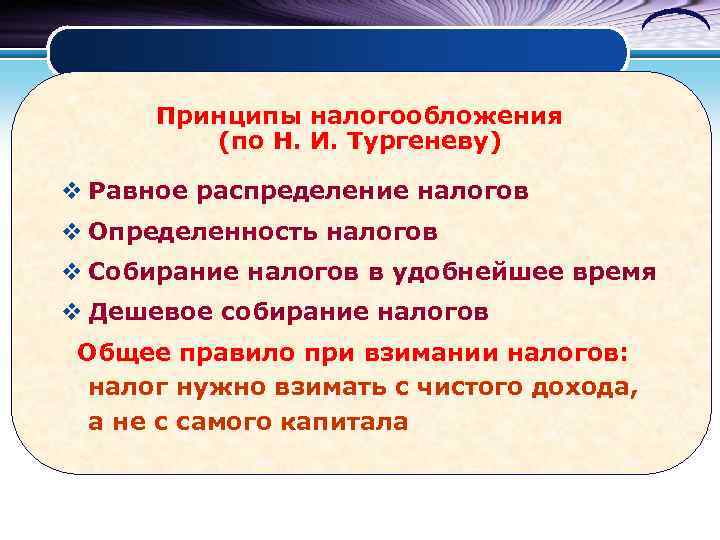 Принципы налогообложения
(по Н. И. Тургеневу)

❖ Равное распределение налогов
❖ Определенность налогов
❖ Собирание налогов в удобнейшее время
❖ Дешевое собирание налогов

Общее правило при взимании налогов: налог нужно взимать с чистого дохода, а не с самого капитала